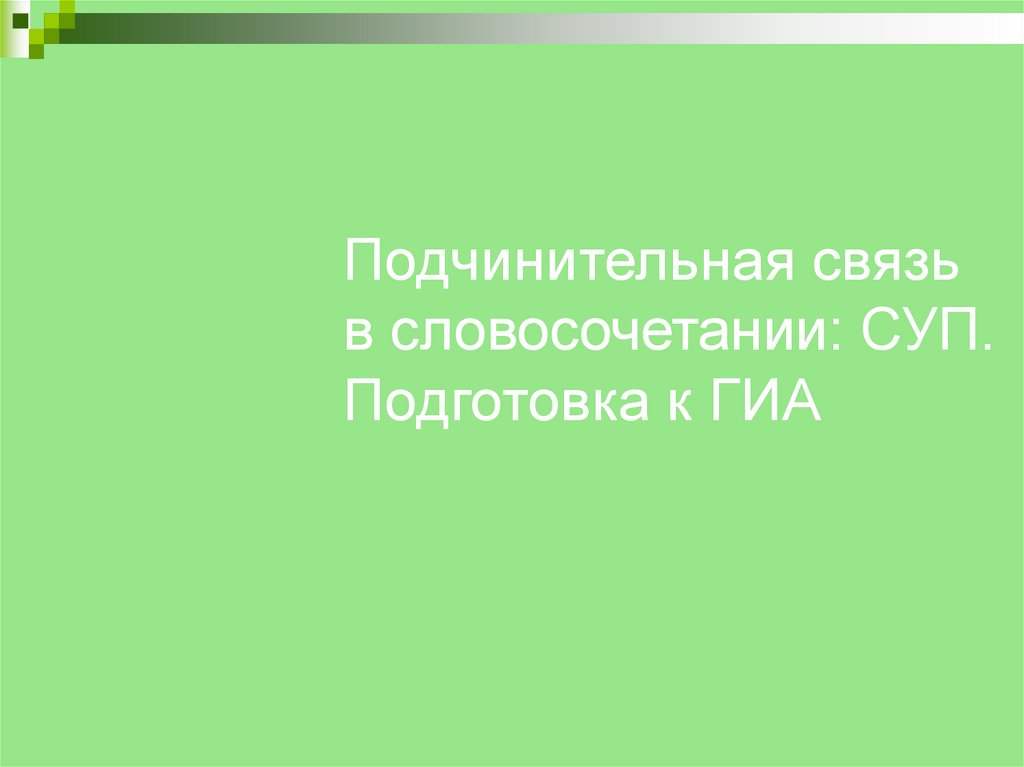 Подчинительная связь в словосочетании: СУП. Подготовка к ГИА